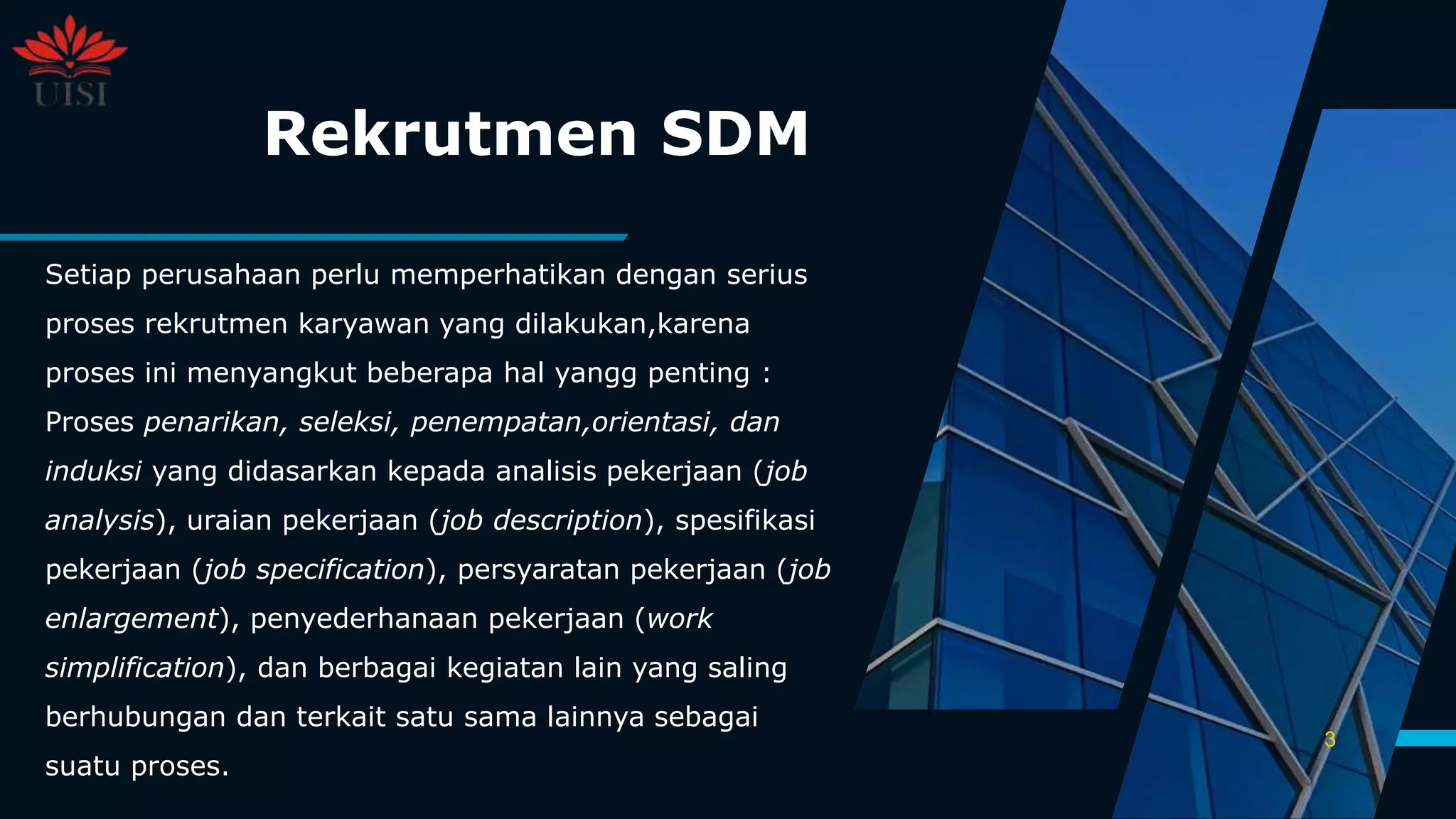 UISI

Rekrutmen SDM

Setiap perusahaan perlu memperhatikan dengan serius proses rekrutmen karyawan yang dilakukan,karena proses ini menyangkut beberapa hal yangg penting : Proses penarikan, seleksi, penempatan,orientasi, dan induksi yang didasarkan kepada analisis pekerjaan (job analysis), uraian pekerjaan (job description), spesifikasi pekerjaan (job specification), persyaratan pekerjaan (job enlargement), penyederhanaan pekerjaan (work simplification), dan berbagai kegiatan lain yang saling berhubungan dan terkait satu sama lainnya sebagai suatu proses.

3